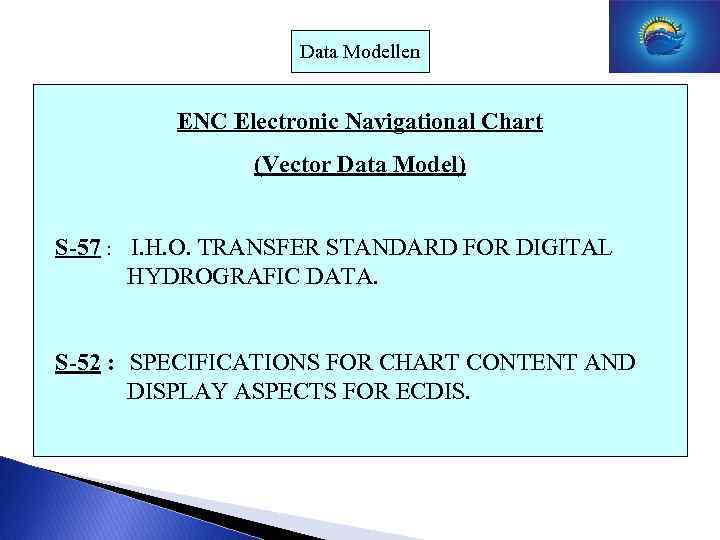 Data Modellen

ENC Electronic Navigational Chart

(Vector Data Model)

S-57 : I.H.O. TRANSFER STANDARD FOR DIGITAL HYDROGRAFIC DATA.

S-52 : SPECIFICATIONS FOR CHART CONTENT AND DISPLAY ASPECTS FOR ECDIS.